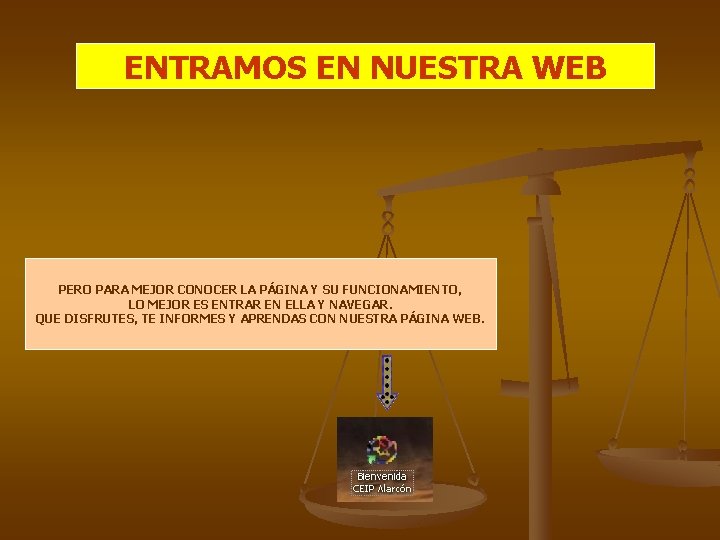 ENTRAMOS EN NUESTRA WEB

PERO PARA MEJOR CONOCER LA PÁGINA Y SU FUNCIONAMIENTO, LO MEJOR ES ENTRAR EN ELLA Y NAVEGAR. QUE DISFRUTES, TE INFORMES Y APRENDAS CON NUESTRA PÁGINA WEB.

Bienvenida CEIP Alarcón